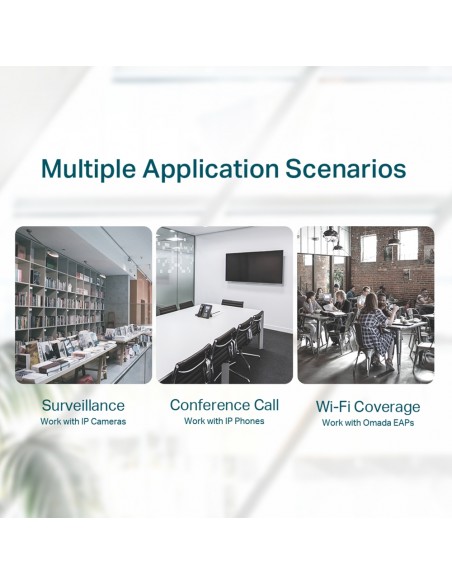 Multiple Application Scenarios

Surveillance
Work with IP Cameras

Conference Call
Work with IP Phones

Wi-Fi Coverage
Work with Omada EAPs